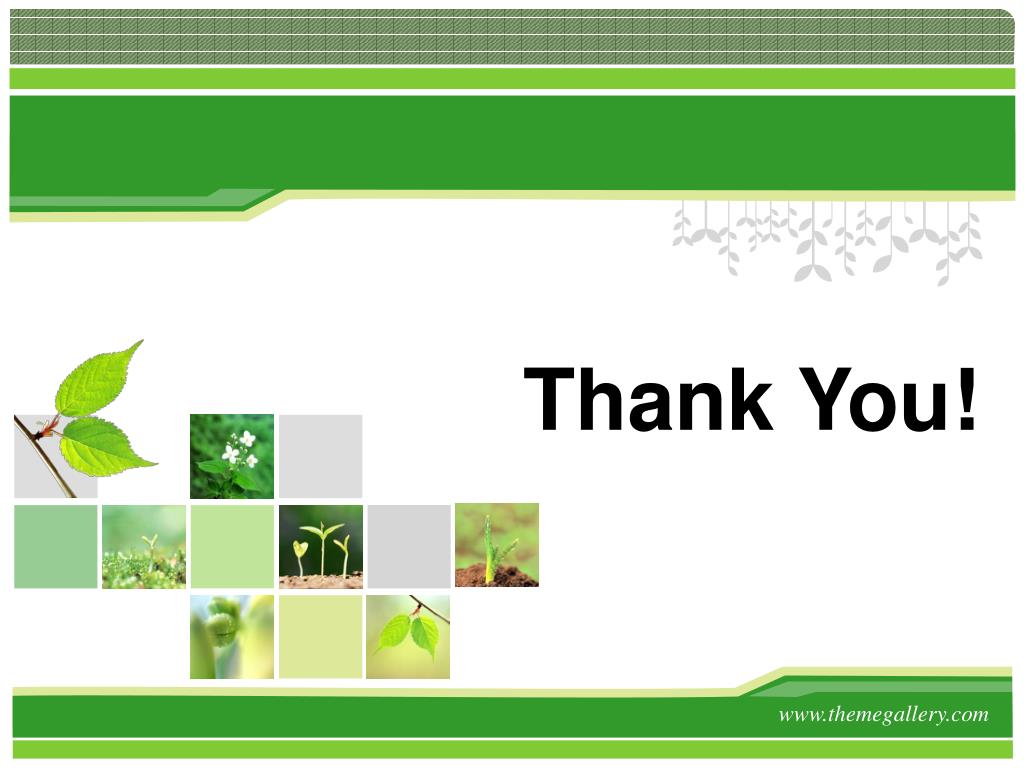 Thank You!

www.themegallery.com